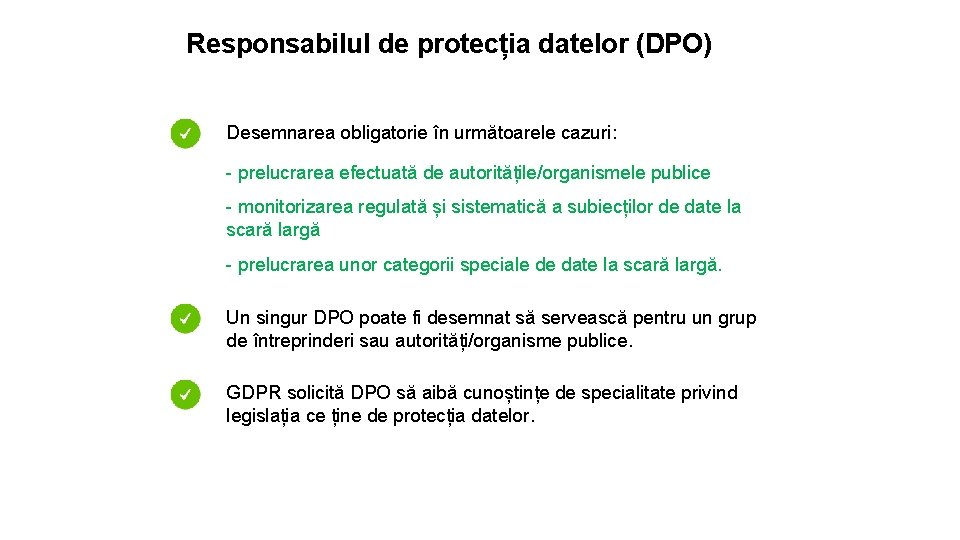 Responsabilul de protecția datelor (DPO)

Desemnarea obligatorie în următoarele cazuri:

- prelucrarea efectuată de autoritățile/organismele publice

- monitorizarea regulată și sistematică a subiecților de date la scară largă

- prelucrarea unor categorii speciale de date la scară largă.

Un singur DPO poate fi desemnat să servească pentru un grup de întreprinderi sau autorități/organisme publice.

GDPR solicită DPO să aibă cunoștințe de specialitate privind legislația ce ține de protecția datelor.